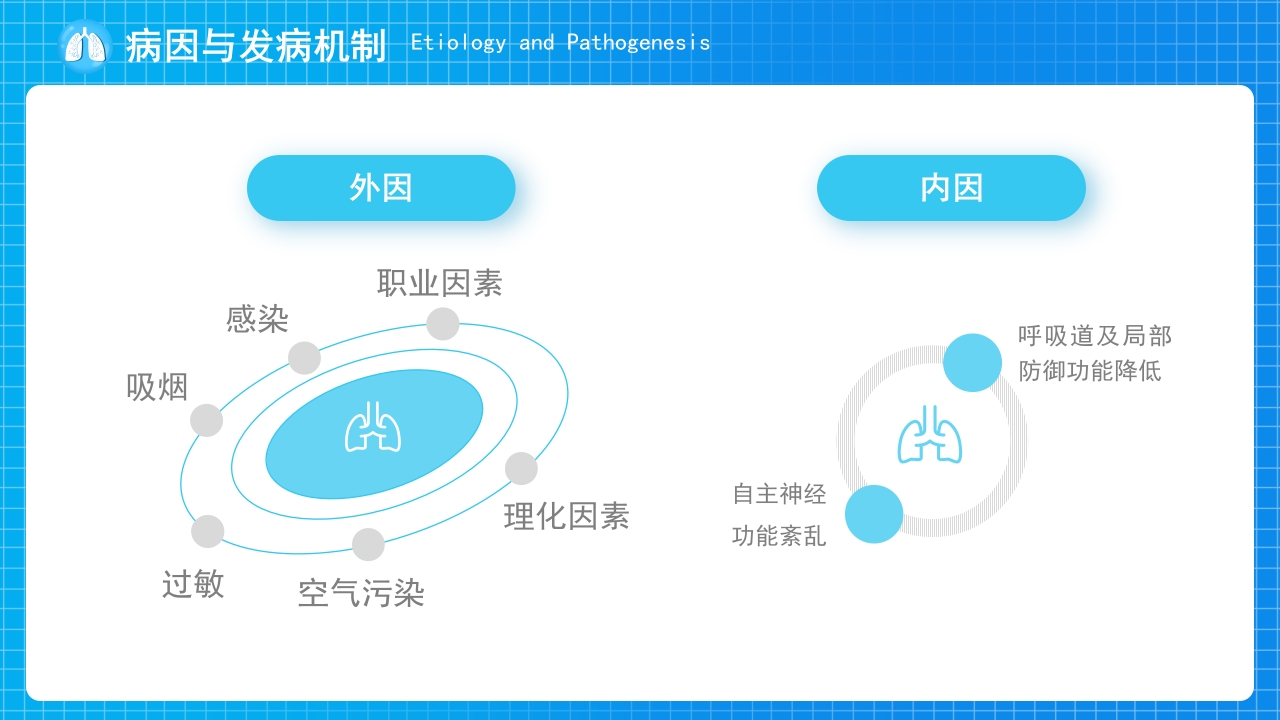 病因与发病机制 Etiology and Pathogenesis

外因

职业因素

感染

吸烟

理化因素

过敏

空气污染

内因

呼吸道及局部防御功能降低

自主神经功能紊乱